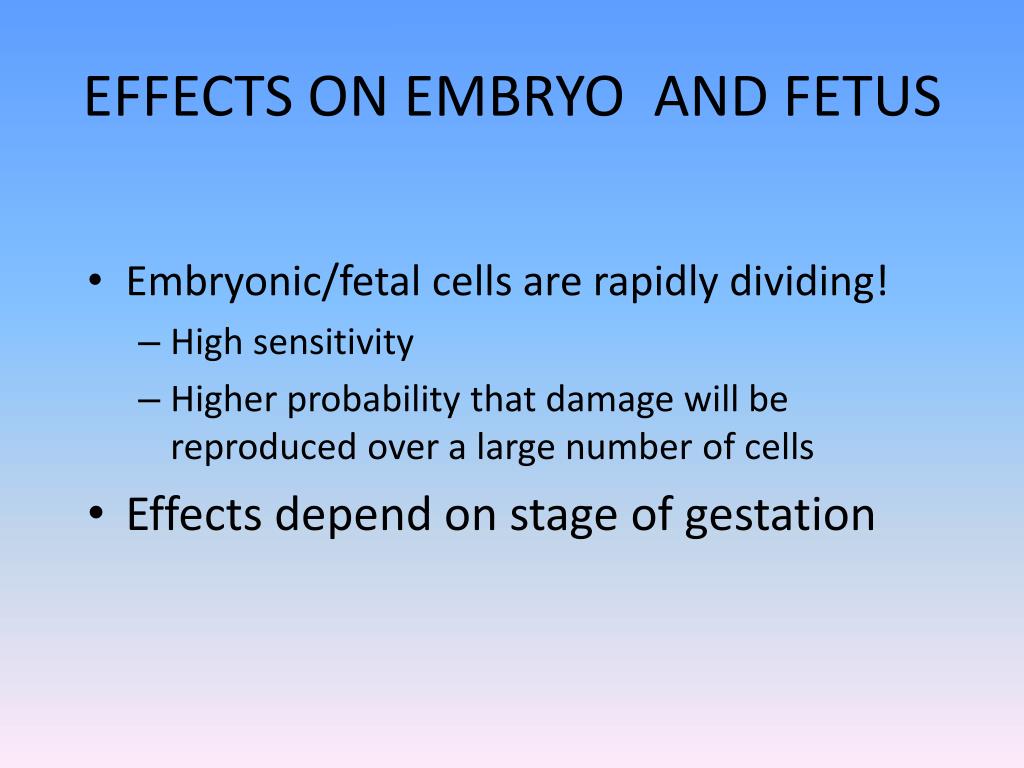 EFFECTS ON EMBRYO AND FETUS

• Embryonic/fetal cells are rapidly dividing!
– High sensitivity
– Higher probability that damage will be reproduced over a large number of cells
• Effects depend on stage of gestation